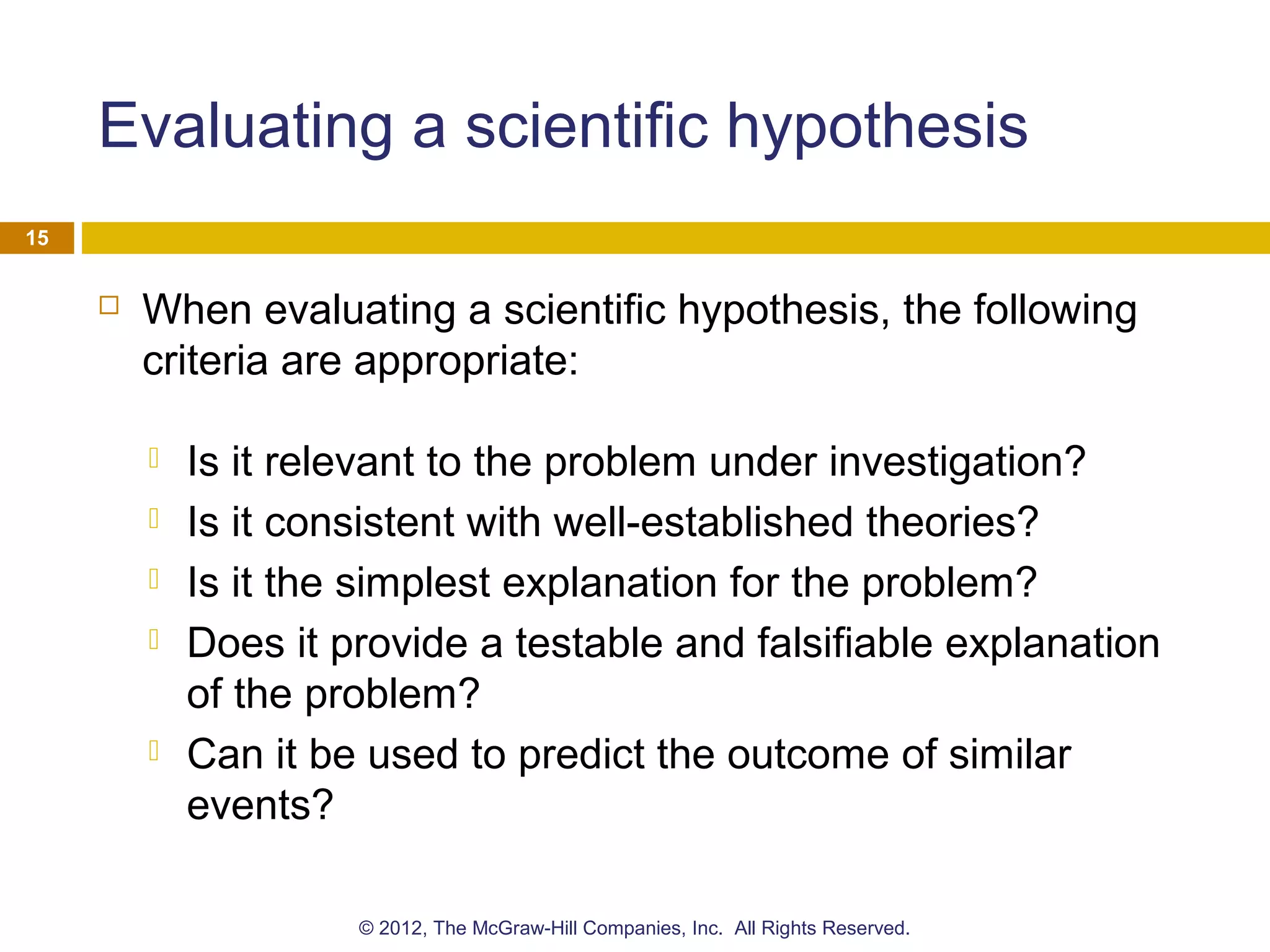 Evaluating a scientific hypothesis

15

When evaluating a scientific hypothesis, the following criteria are appropriate:

Is it relevant to the problem under investigation?
Is it consistent with well-established theories?
Is it the simplest explanation for the problem?
Does it provide a testable and falsifiable explanation of the problem?
Can it be used to predict the outcome of similar events?

© 2012, The McGraw-Hill Companies, Inc. All Rights Reserved.